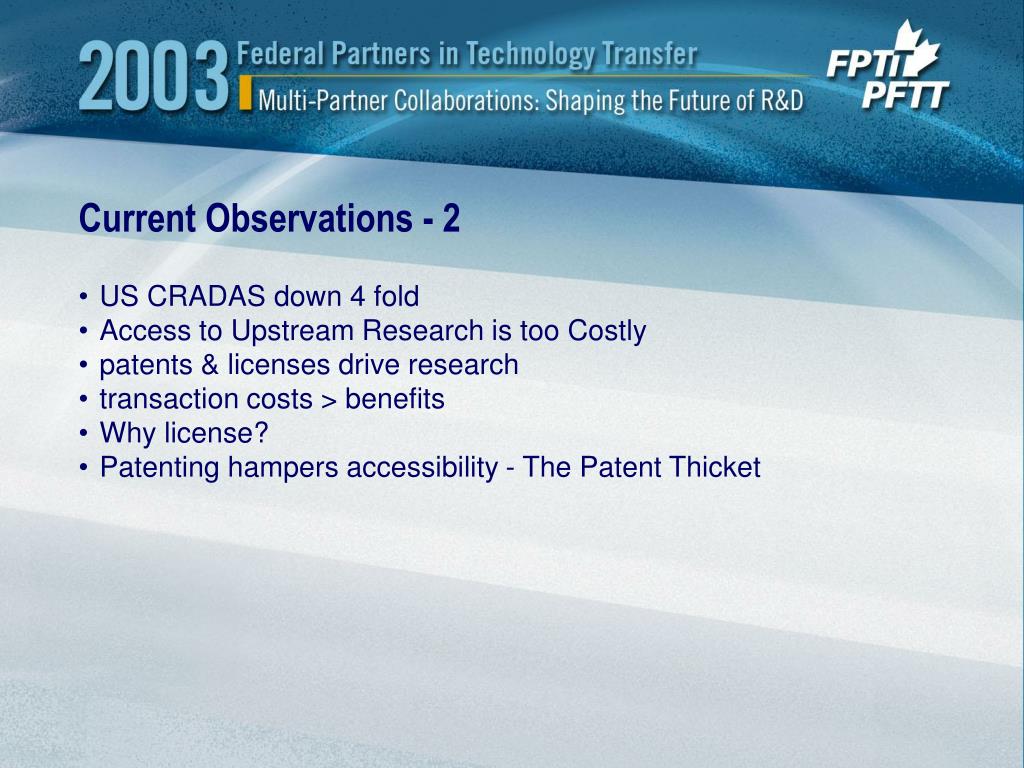 2003 Federal Partners in Technology Transfer
Multi-Partner Collaborations: Shaping the Future of R&D

FPTT
PFTT

Current Observations - 2

• US CRADAS down 4 fold
• Access to Upstream Research is too Costly
• patents & licenses drive research
• transaction costs > benefits
• Why license?
• Patenting hampers accessibility - The Patent Thicket